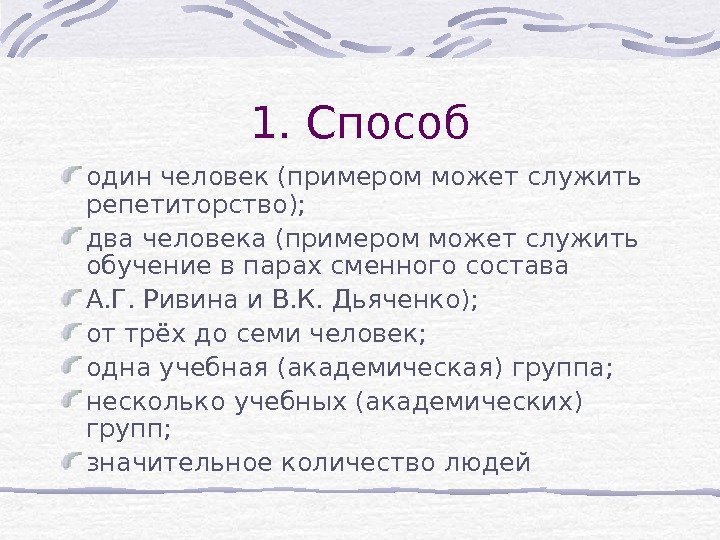 1. Способ

один человек (примером может служить репетиторство);

два человека (примером может служить обучение в парах сменного состава

А.Г. Ривина и В.К. Дьяченко);

от трёх до семи человек;

одна учебная (академическая) группа;

несколько учебных (академических) групп;

значительное количество людей